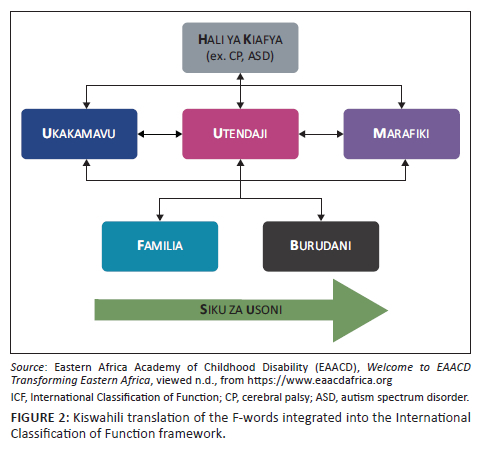 HALI YA KIAFYA
(ex. CP, ASD)

UKAKAMAVU

UTENDAJI

MARAFIKI

FAMILIA

BURUDANI

SIKU ZA USONI

Source: Eastern Africa Academy of Childhood Disability (EAACD), Welcome to EAACD Transforming Eastern Africa, viewed n.d., from https://www.eaacdafrica.org

ICF, International Classification of Function; CP, cerebral palsy; ASD, autism spectrum disorder.

FIGURE 2: Kiswahili translation of the F-words integrated into the International Classification of Function framework.